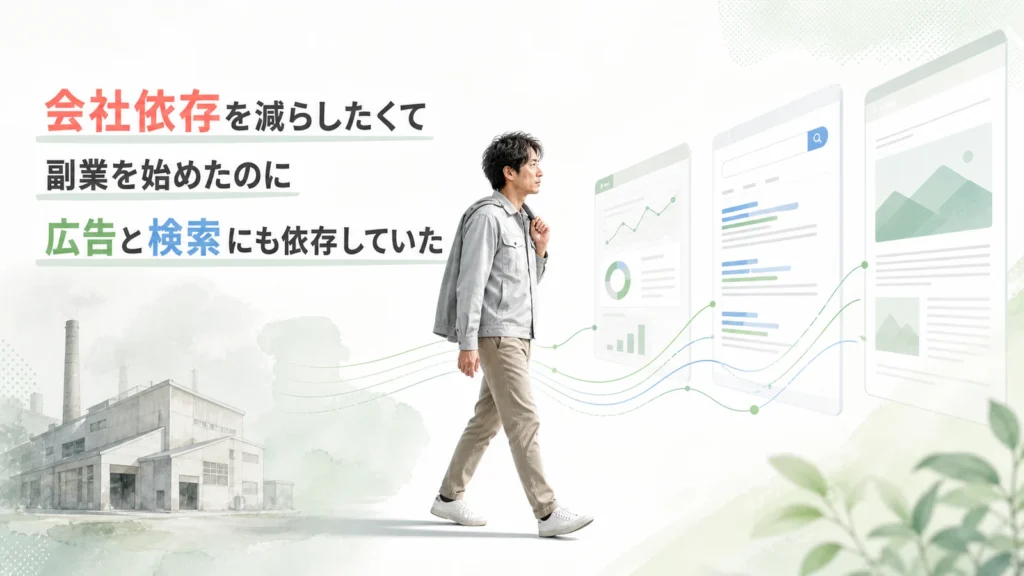 会社依存を減らしたくて
副業を始めたのに
広告と検索にも依存していた